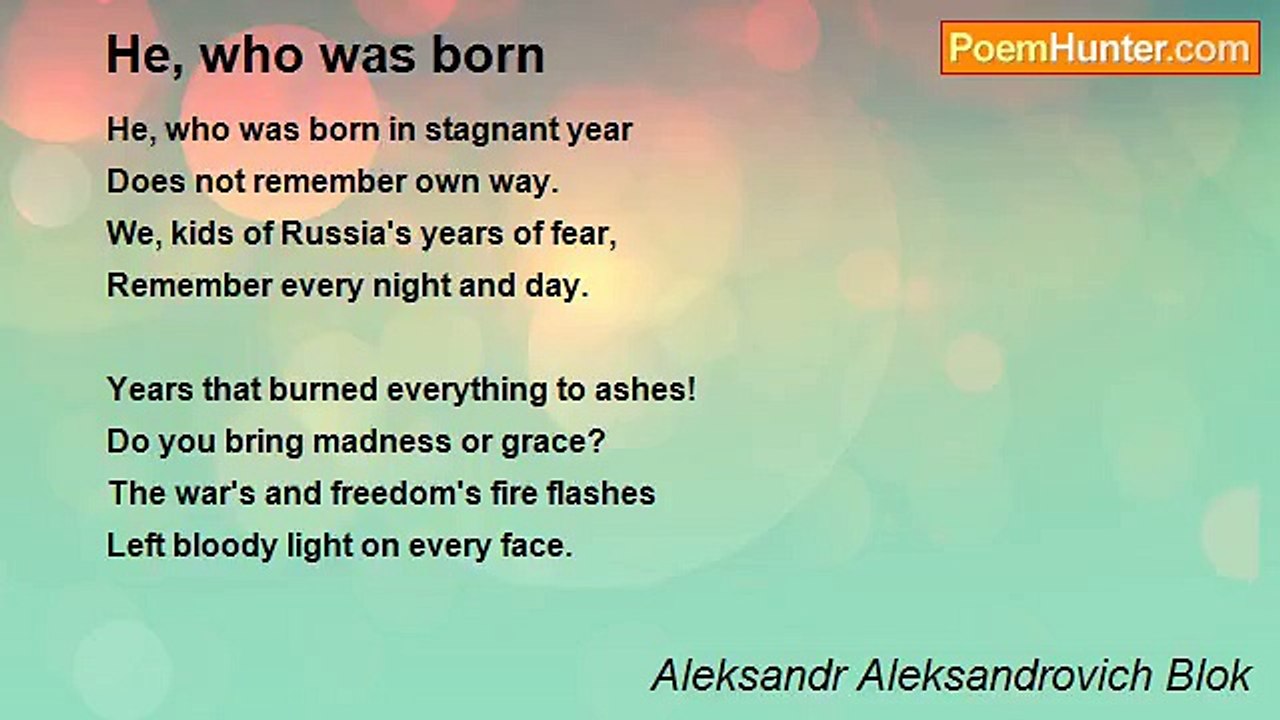 He, who was born

PoemHunter.com

He, who was born in stagnant year
Does not remember own way.
We, kids of Russia's years of fear,
Remember every night and day.

Years that burned everything to ashes!
Do you bring madness or grace?
The war's and freedom's fire flashes
Left bloody light on every face.

Aleksandr Aleksandrovich Blok